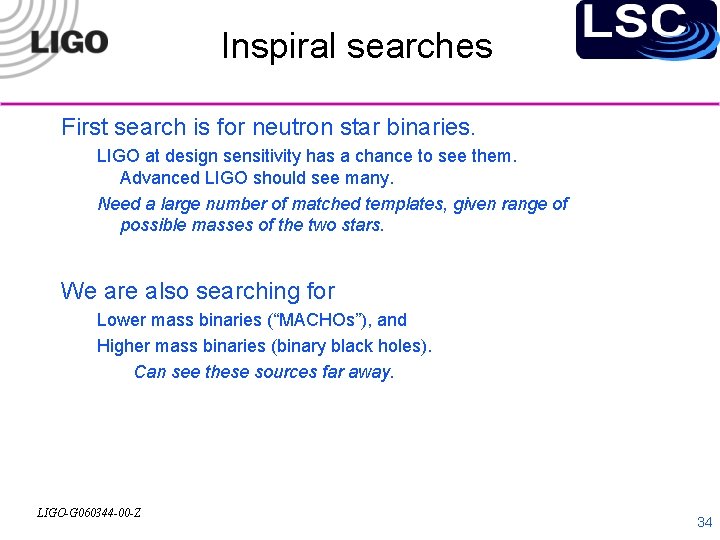 LIGO

Inspiral searches

LSC

First search is for neutron star binaries.

LIGO at design sensitivity has a chance to see them. Advanced LIGO should see many.

Need a large number of matched templates, given range of possible masses of the two stars.

We are also searching for

Lower mass binaries (“MACHOs”), and

Higher mass binaries (binary black holes).

Can see these sources far away.

LIGO-G060344-00-Z

34